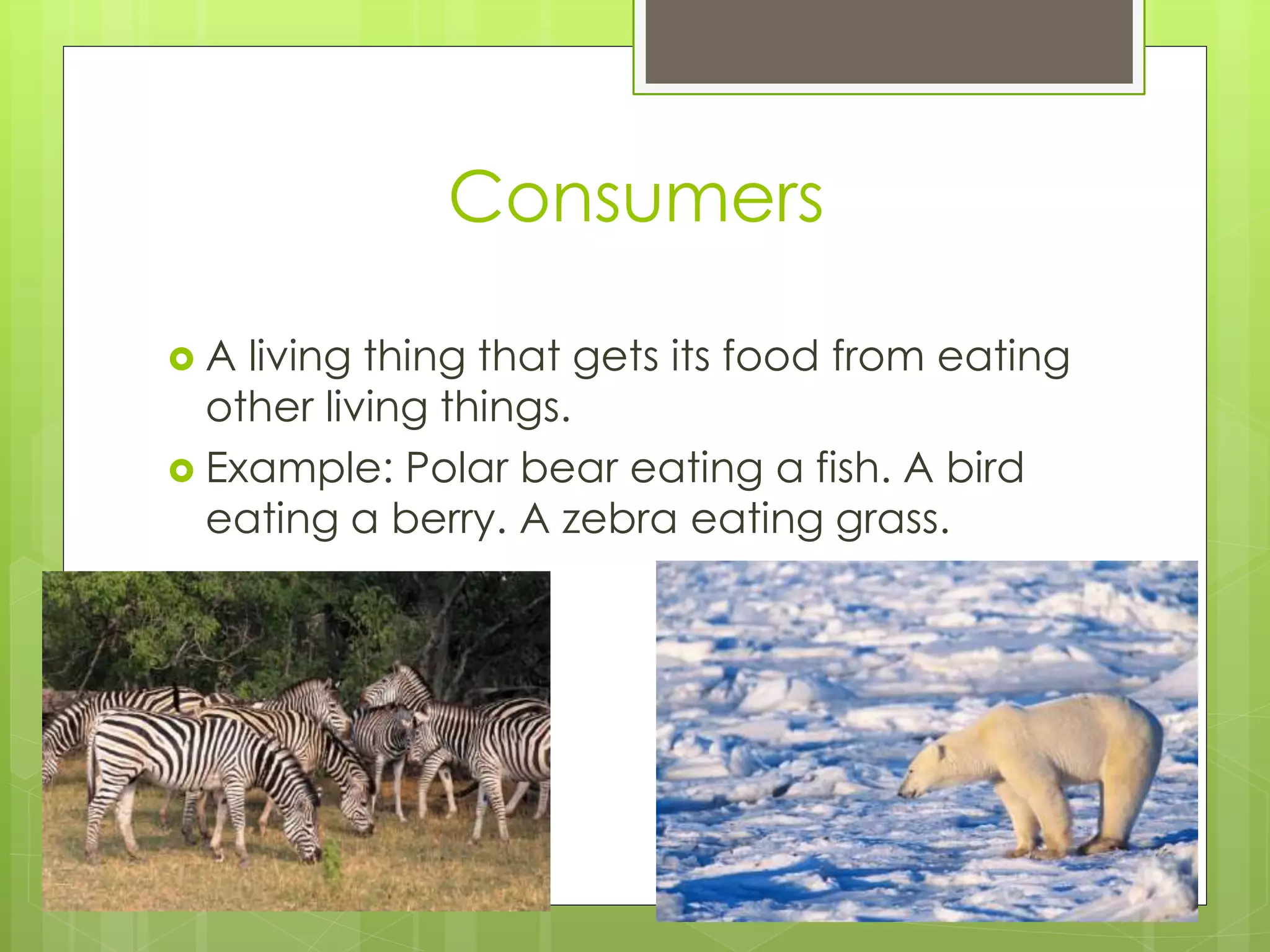 Consumers

A living thing that gets its food from eating other living things.

Example: Polar bear eating a fish. A bird eating a berry. A zebra eating grass.